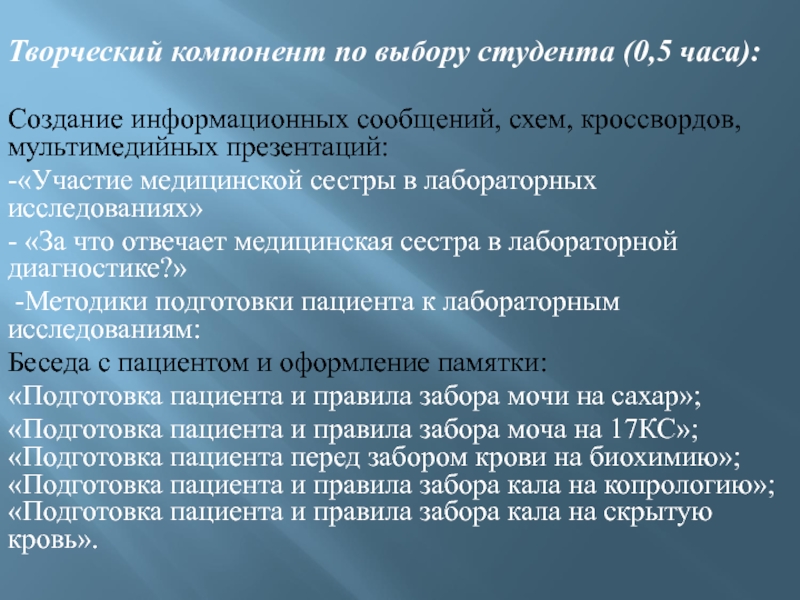 Творческий компонент по выбору студента (0,5 часа):

Создание информационных сообщений, схем, кроссвордов, мультимедийных презентаций:

-«Участие медицинской сестры в лабораторных исследованиях»

- «За что отвечает медицинская сестра в лабораторной диагностике?»

-Методики подготовки пациента к лабораторным исследованиям:

Беседа с пациентом и оформление памятки:

«Подготовка пациента и правила забора мочи на сахар»;

«Подготовка пациента и правила забора моча на 17КС»;
«Подготовка пациента перед забором крови на биохимию»;
«Подготовка пациента и правила забора кала на копрологию»;
«Подготовка пациента и правила забора кала на скрытую кровь».